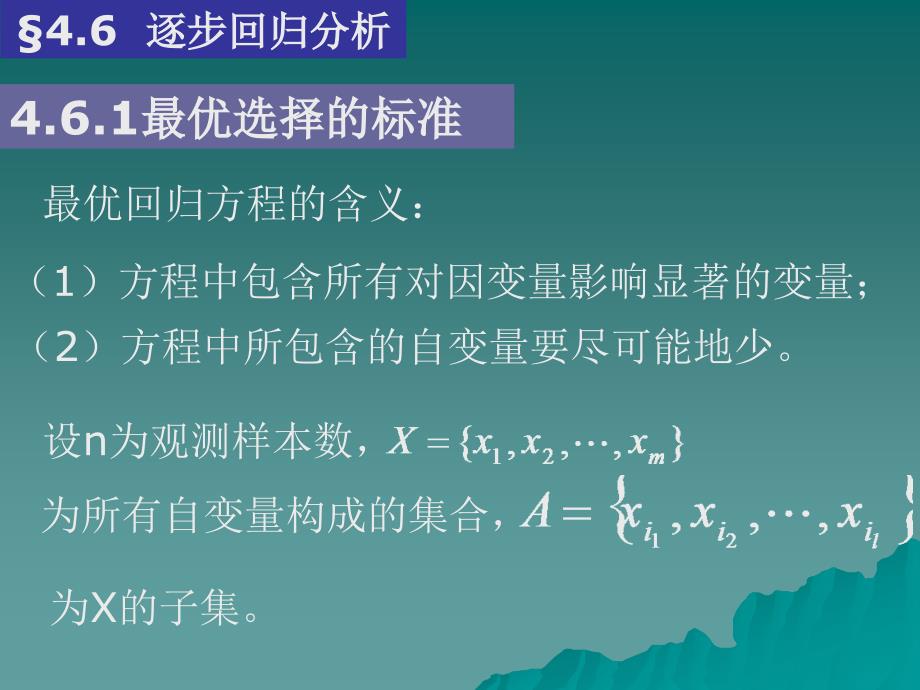 §4.6 逐步回归分析

4.6.1最优选择的标准

最优回归方程的含义：

（1）方程中包含所有对因变量影响显著的变量；
（2）方程中所包含的自变量要尽可能地少。

设n为观测样本数，$X=\{x_1,x_2,\cdots,x_m\}$ 为所有自变量构成的集合，$A=\{x_{i_1},x_{i_2},\cdots,x_{i_l}\}$ 为X的子集。